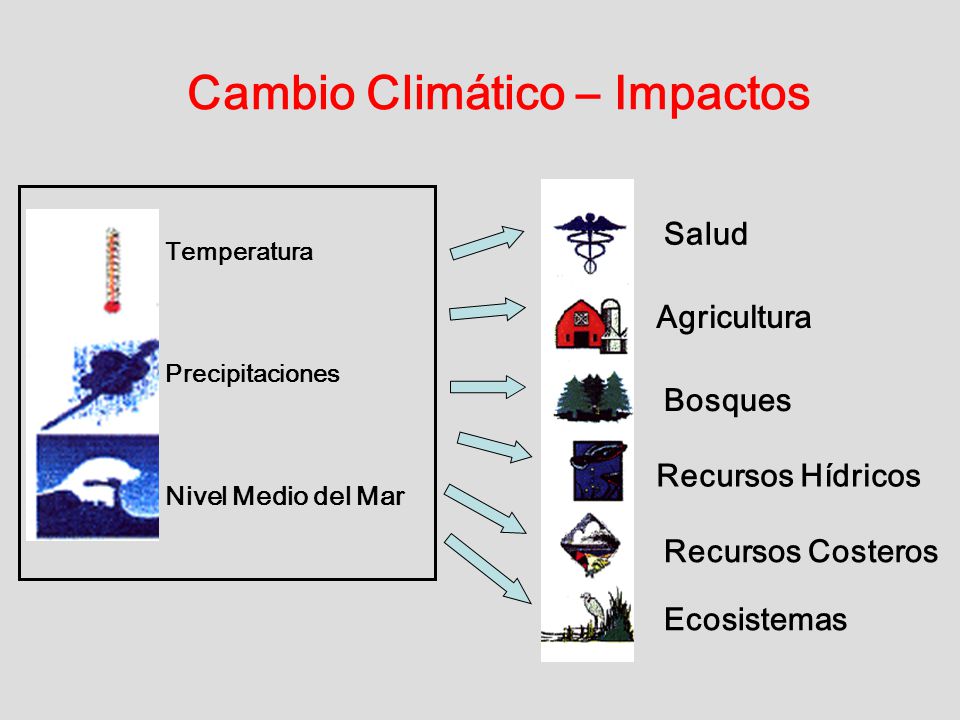 Cambio Climático – Impactos

Temperatura

Precipitaciones

Nivel Medio del Mar

Salud

Agricultura

Bosques

Recursos Hídricos

Recursos Costeros

Ecosistemas